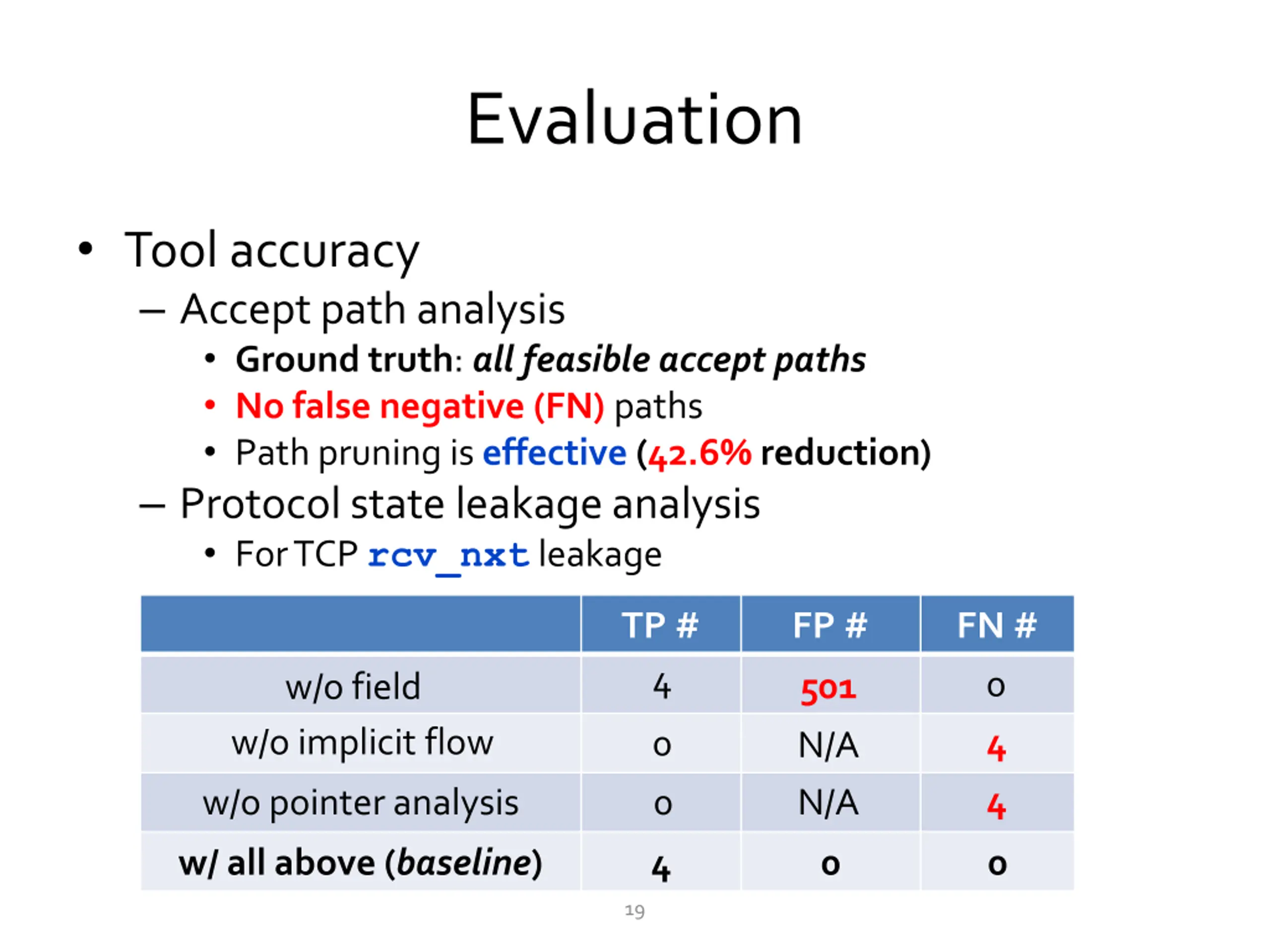 Evaluation

• Tool accuracy
– Accept path analysis
• Ground truth: all feasible accept paths
• No false negative (FN) paths
• Path pruning is effective (42.6% reduction)
– Protocol state leakage analysis
• For TCP rcv_nxt leakage

| | TP # | FP # | FN # |
|---|---|---|---|
| w/o field | 4 | 501 | 0 |
| w/o implicit flow | 0 | N/A | 4 |
| w/o pointer analysis | 0 | N/A | 4 |
| w/ all above (baseline) | 4 | 0 | 0 |

19